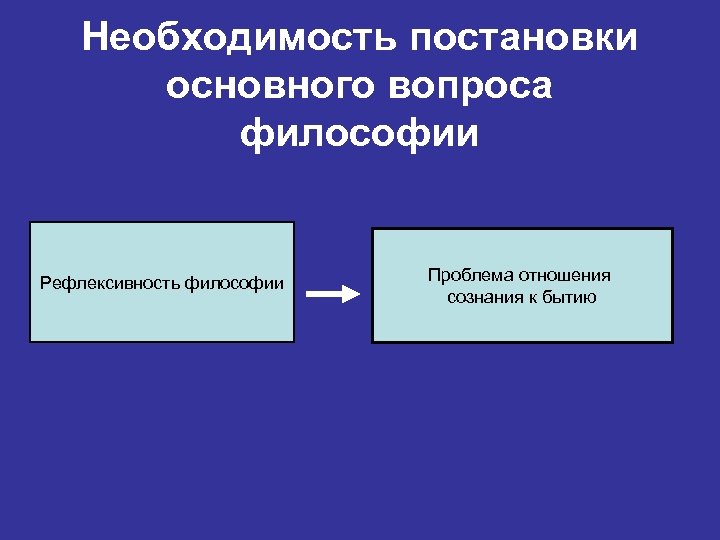 Необходимость постановки основного вопроса философии

Рефлексивность философии

Проблема отношения сознания к бытию